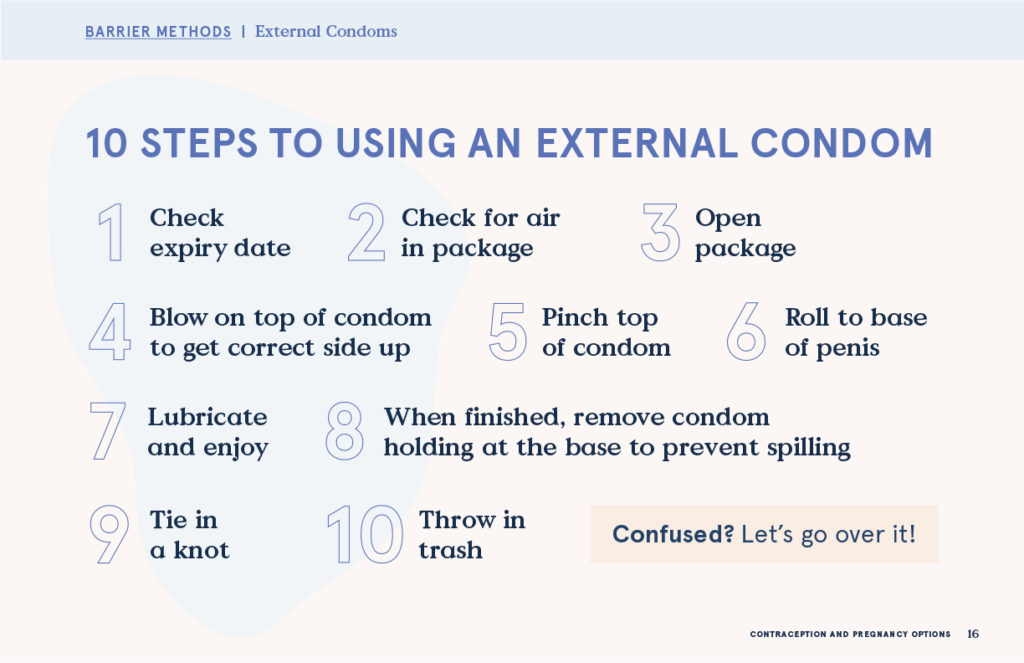 BARRIER METHODS | External Condoms

10 STEPS TO USING AN EXTERNAL CONDOM

1 Check expiry date

2 Check for air in package

3 Open package

4 Blow on top of condom to get correct side up

5 Pinch top of condom

6 Roll to base of penis

7 Lubricate and enjoy

8 When finished, remove condom holding at the base to prevent spilling

9 Tie in a knot

10 Throw in trash

Confused? Let's go over it!

CONTRACEPTION AND PREGNANCY OPTIONS 16